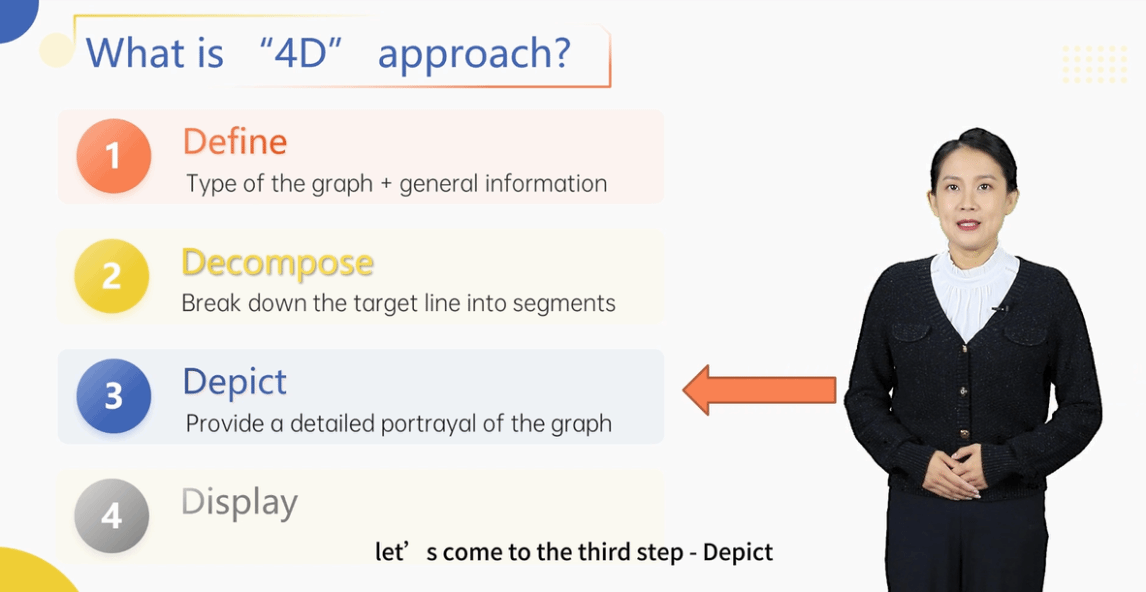 What is “4D” approach?

1 Define
Type of the graph + general information

2 Decompose
Break down the target line into segments

3 Depict
Provide a detailed portrayal of the graph

4 Display

let’s come to the third step - Depict